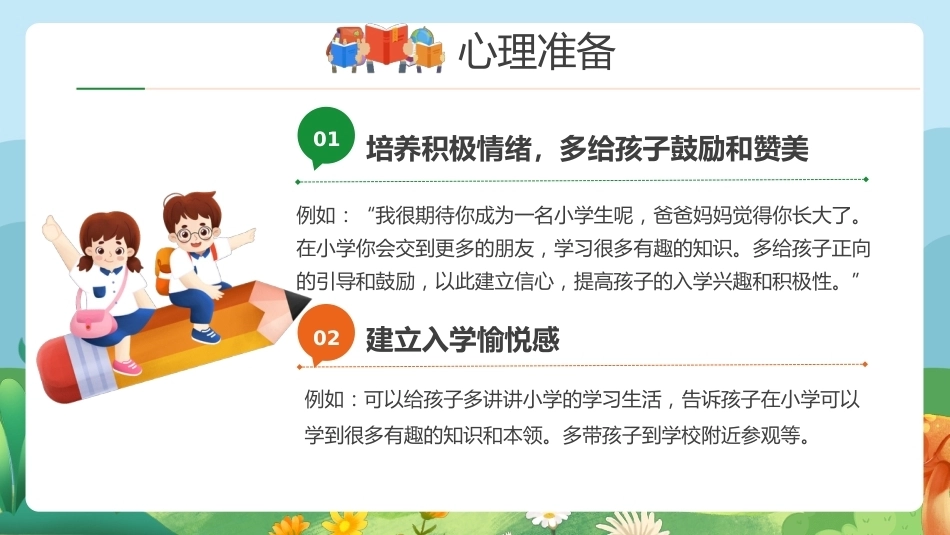 心理准备

01

培养积极情绪，多给孩子鼓励和赞美

例如：“我很期待你成为一名小学生呢，爸爸妈妈觉得你长大了。在小学你会交到更多的朋友，学习很多有趣的知识。多给孩子正向的引导和鼓励，以此建立信心，提高孩子的入学兴趣和积极性。”

02

建立入学愉悦感

例如：可以给孩子多讲讲小学的学习生活，告诉孩子在小学可以学到很多有趣的知识和本领。多带孩子到学校附近参观等。